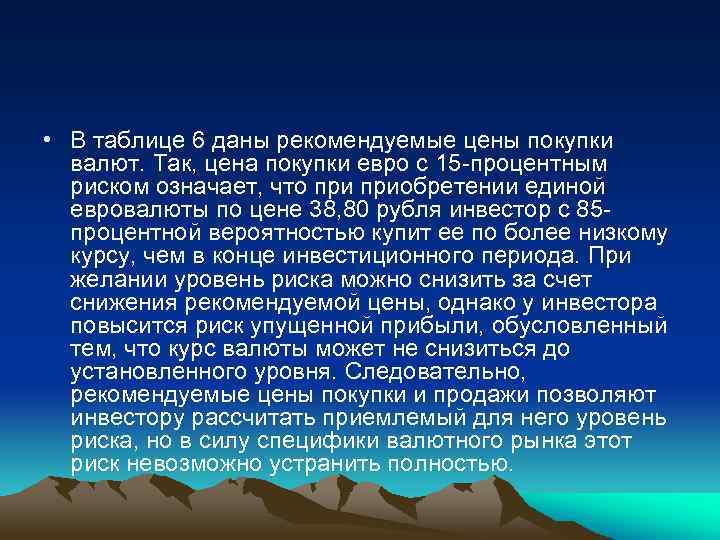 • В таблице 6 даны рекомендуемые цены покупки валют. Так, цена покупки евро с 15-процентным риском означает, что при приобретении единой евровалюты по цене 38,80 рубля инвестор с 85-процентной вероятностью купит ее по более низкому курсу, чем в конце инвестиционного периода. При желании уровень риска можно снизить за счет снижения рекомендуемой цены, однако у инвестора повысится риск упущенной прибыли, обусловленный тем, что курс валюты может не снизиться до установленного уровня. Следовательно, рекомендуемые цены покупки и продажи позволяют инвестору рассчитать приемлемый для него уровень риска, но в силу специфики валютного рынка этот риск невозможно устранить полностью.